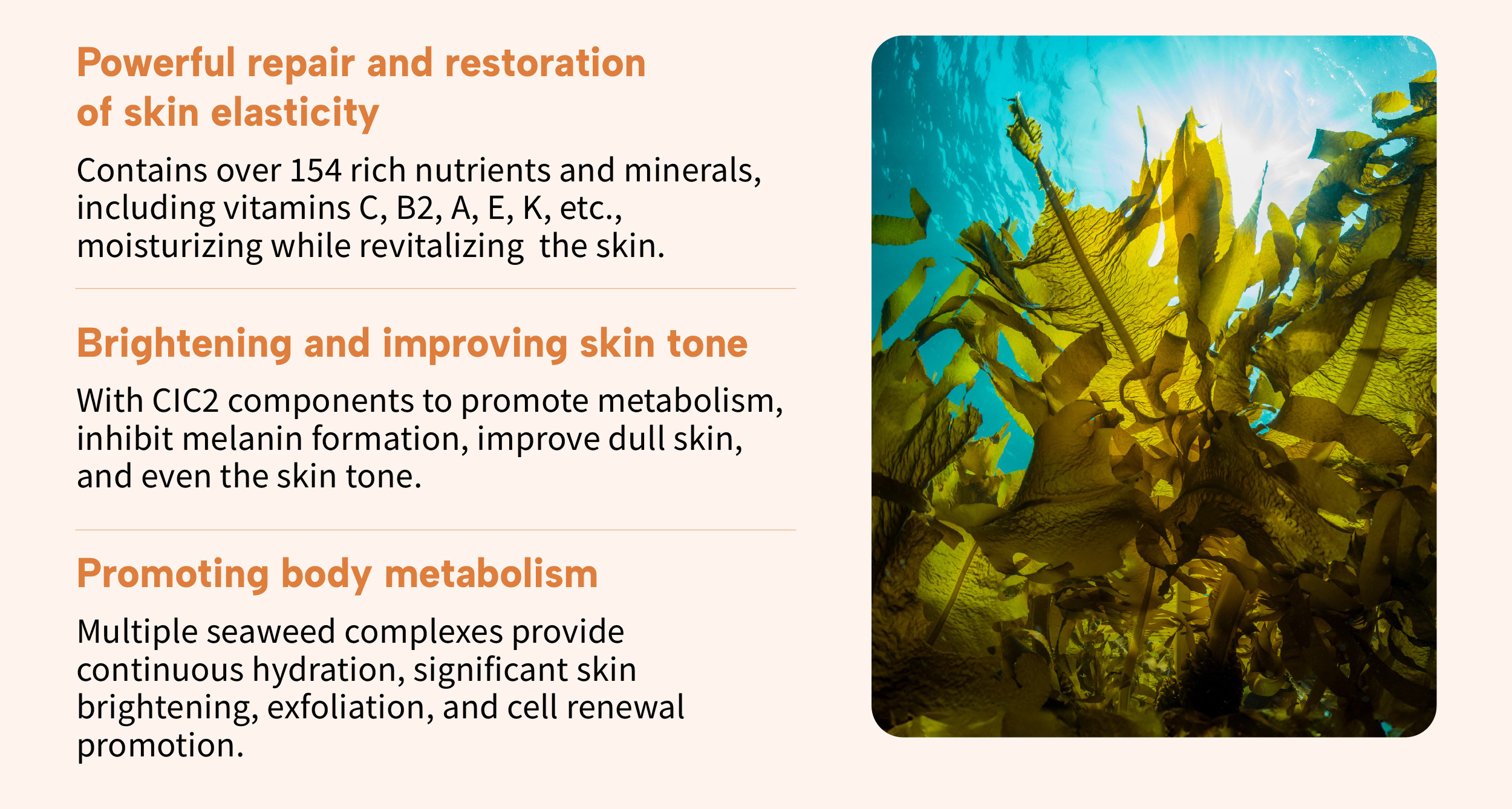 Powerful repair and restoration of skin elasticity

Contains over 154 rich nutrients and minerals, including vitamins C, B2, A, E, K, etc., moisturizing while revitalizing  the skin.

Brightening and improving skin tone

With CIC2 components to promote metabolism, inhibit melanin formation, improve dull skin, and even the skin tone.

Promoting body metabolism

Multiple seaweed complexes provide continuous hydration, significant skin brightening, exfoliation, and cell renewal promotion.